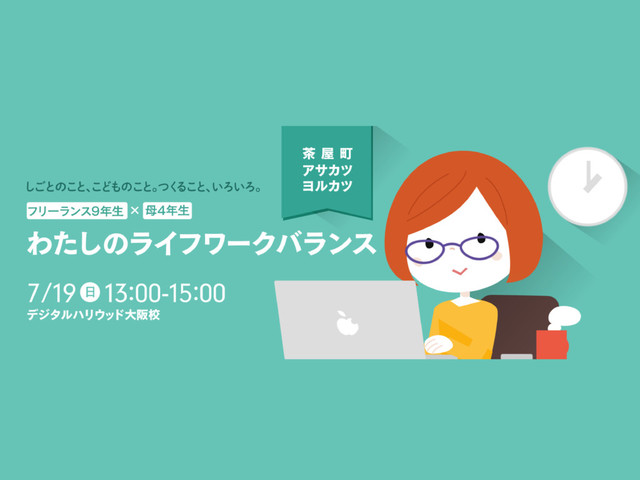 茶屋町
アサカツ
ヨルカツ

しごとのこと、こどものこと。つくること、いろいろ。

フリーランス9年生 × 母4年生

わたしのライフワークバランス

7/19 日 13:00-15:00
デジタルハリウッド大阪校